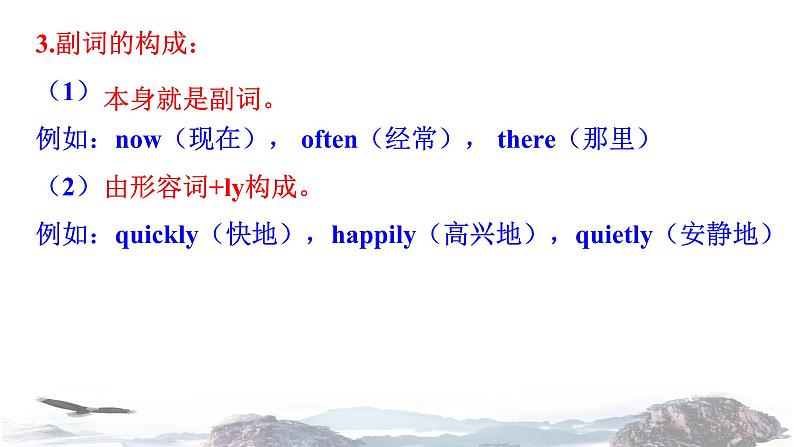 3.副词的构成：

（1）本身就是副词。

例如：now（现在）， often（经常）， there（那里）

（2）由形容词+ly构成。

例如：quickly（快地），happily（高兴地），quietly（安静地）